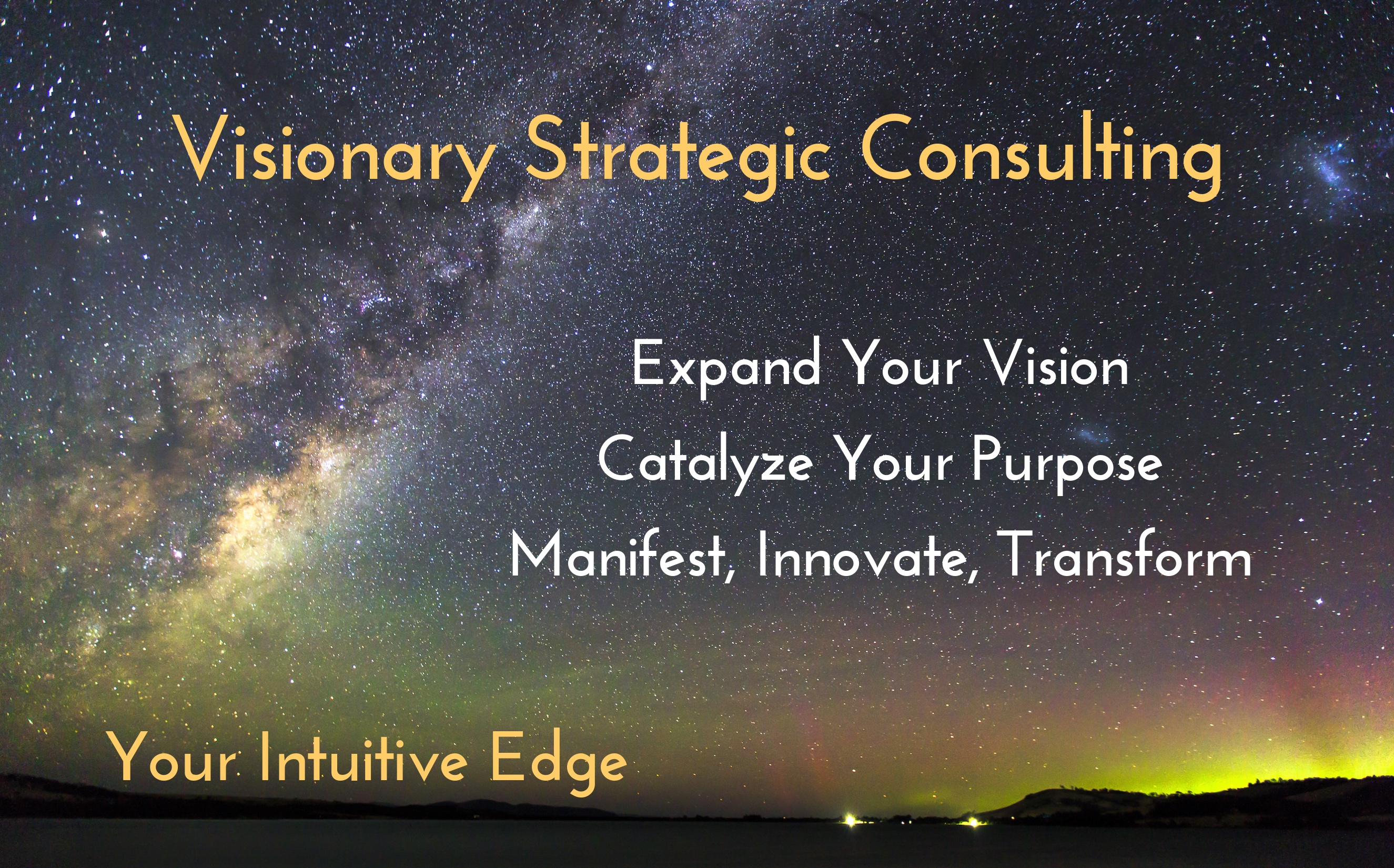 Visionary Strategic Consulting

Expand Your Vision
Catalyze Your Purpose
Manifest, Innovate, Transform

Your Intuitive Edge